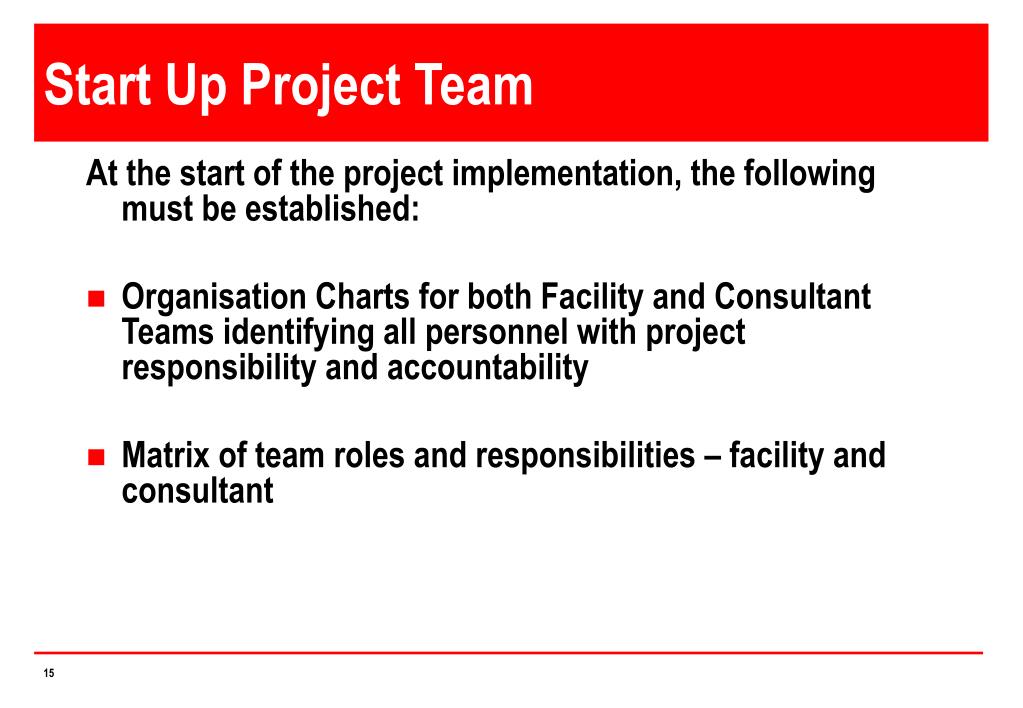 Start Up Project Team

At the start of the project implementation, the following must be established:

- Organisation Charts for both Facility and Consultant Teams identifying all personnel with project responsibility and accountability

- Matrix of team roles and responsibilities – facility and consultant

15